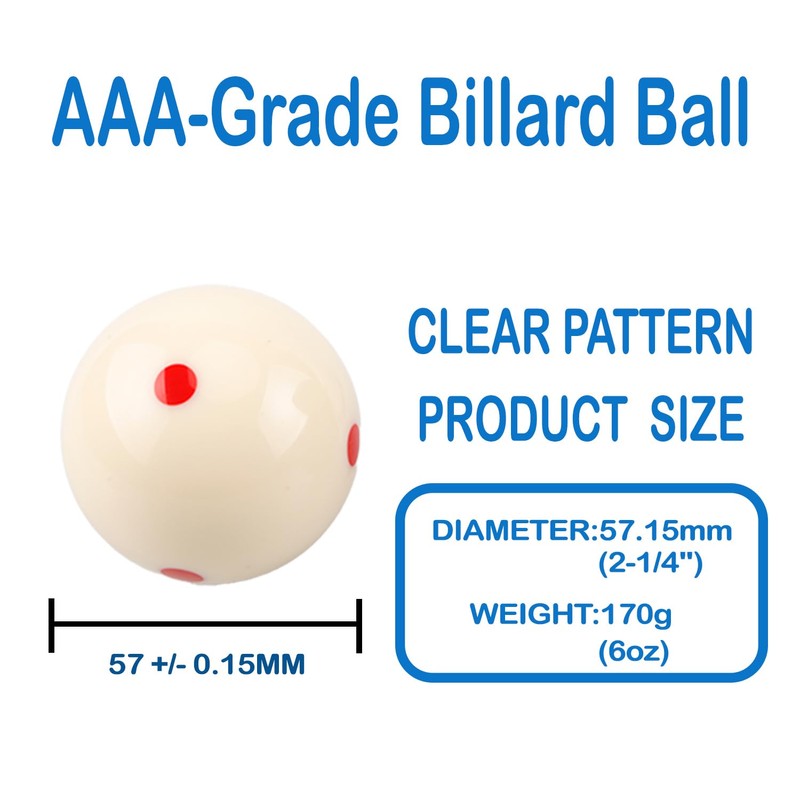 AAA-Grade Billard Ball

CLEAR PATTERN
PRODUCT SIZE

DIAMETER:57.15mm
(2-1/4")

WEIGHT:170g
(6oz)

57 +/- 0.15MM